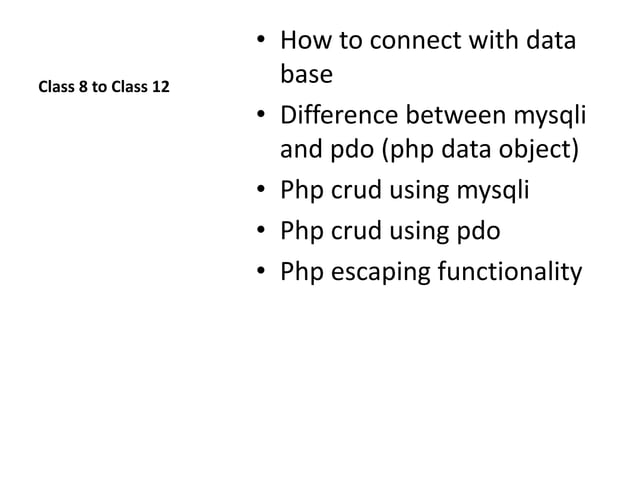 Class 8 to Class 12

• How to connect with data base
• Difference between mysqli and pdo (php data object)
• Php crud using mysqli
• Php crud using pdo
• Php escaping functionality